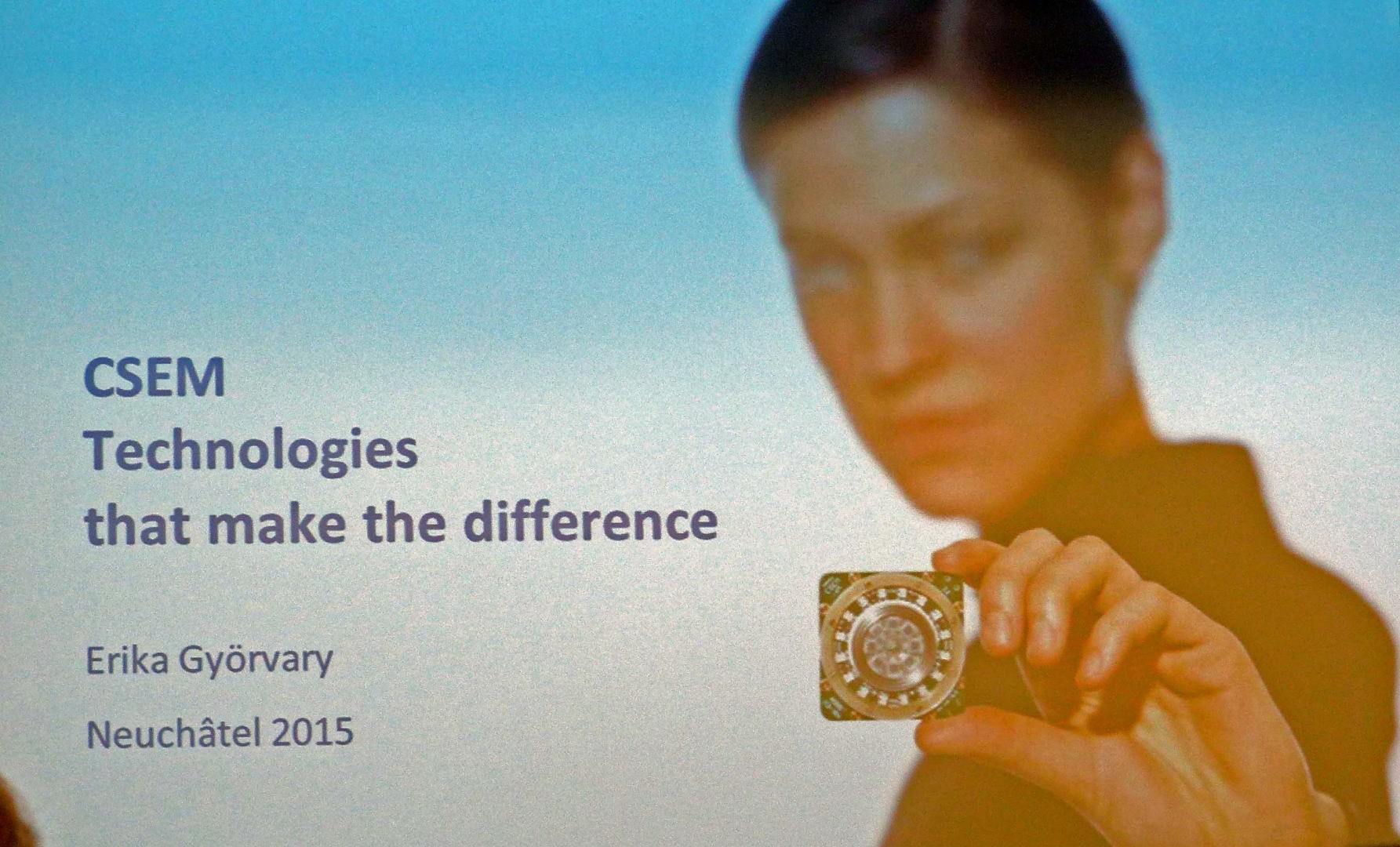 CSEM
Technologies
that make the difference

Erika Györvary

Neuchâtel 2015